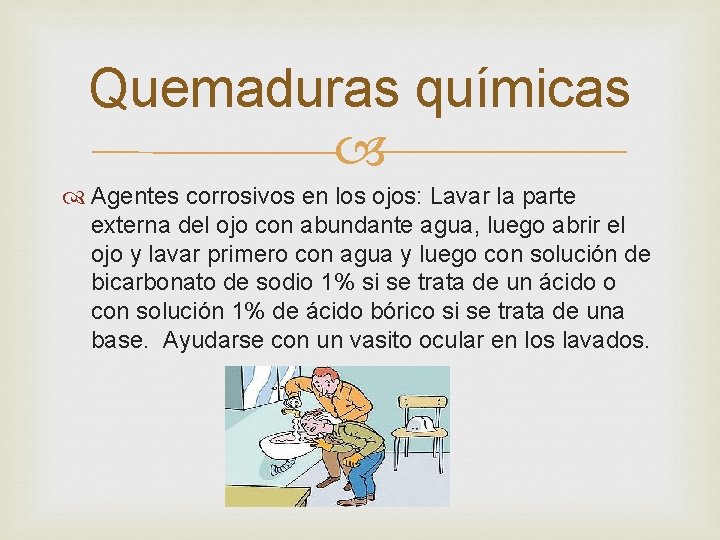 Quemaduras químicas

Agentes corrosivos en los ojos: Lavar la parte externa del ojo con abundante agua, luego abrir el ojo y lavar primero con agua y luego con solución de bicarbonato de sodio 1% si se trata de un ácido o con solución 1% de ácido bórico si se trata de una base. Ayudarse con un vasito ocular en los lavados.